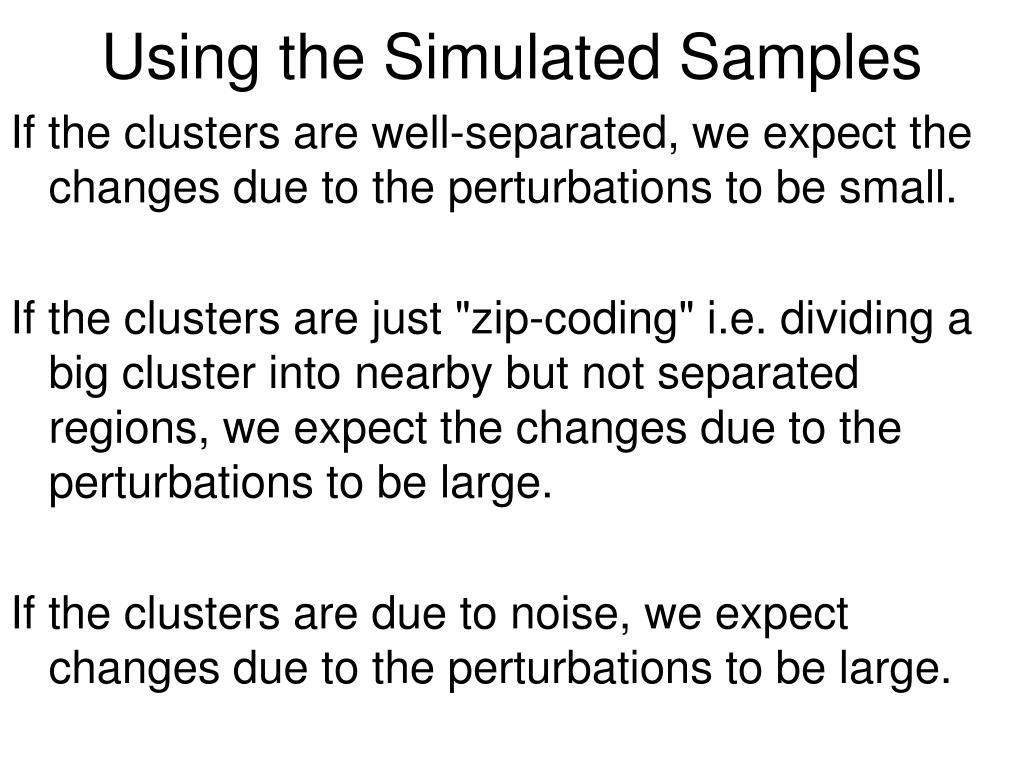 Using the Simulated Samples

If the clusters are well-separated, we expect the changes due to the perturbations to be small.

If the clusters are just "zip-coding" i.e. dividing a big cluster into nearby but not separated regions, we expect the changes due to the perturbations to be large.

If the clusters are due to noise, we expect changes due to the perturbations to be large.